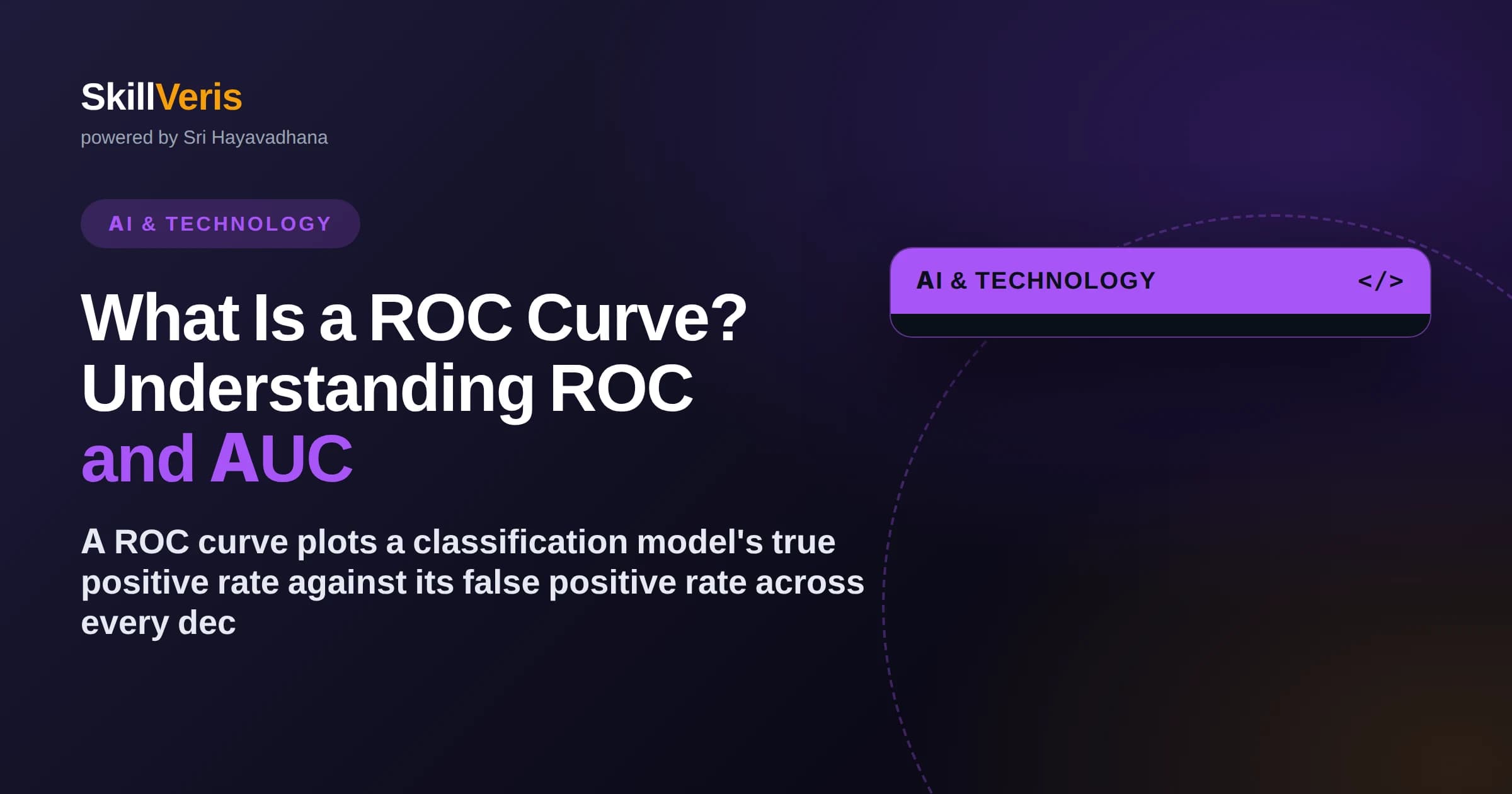 SkillVeris
powered by Sri Hayavadhana

AI & TECHNOLOGY

What Is a ROC Curve? Understanding ROC and AUC

A ROC curve plots a classification model's true positive rate against its false positive rate across every dec

AI & TECHNOLOGY </>